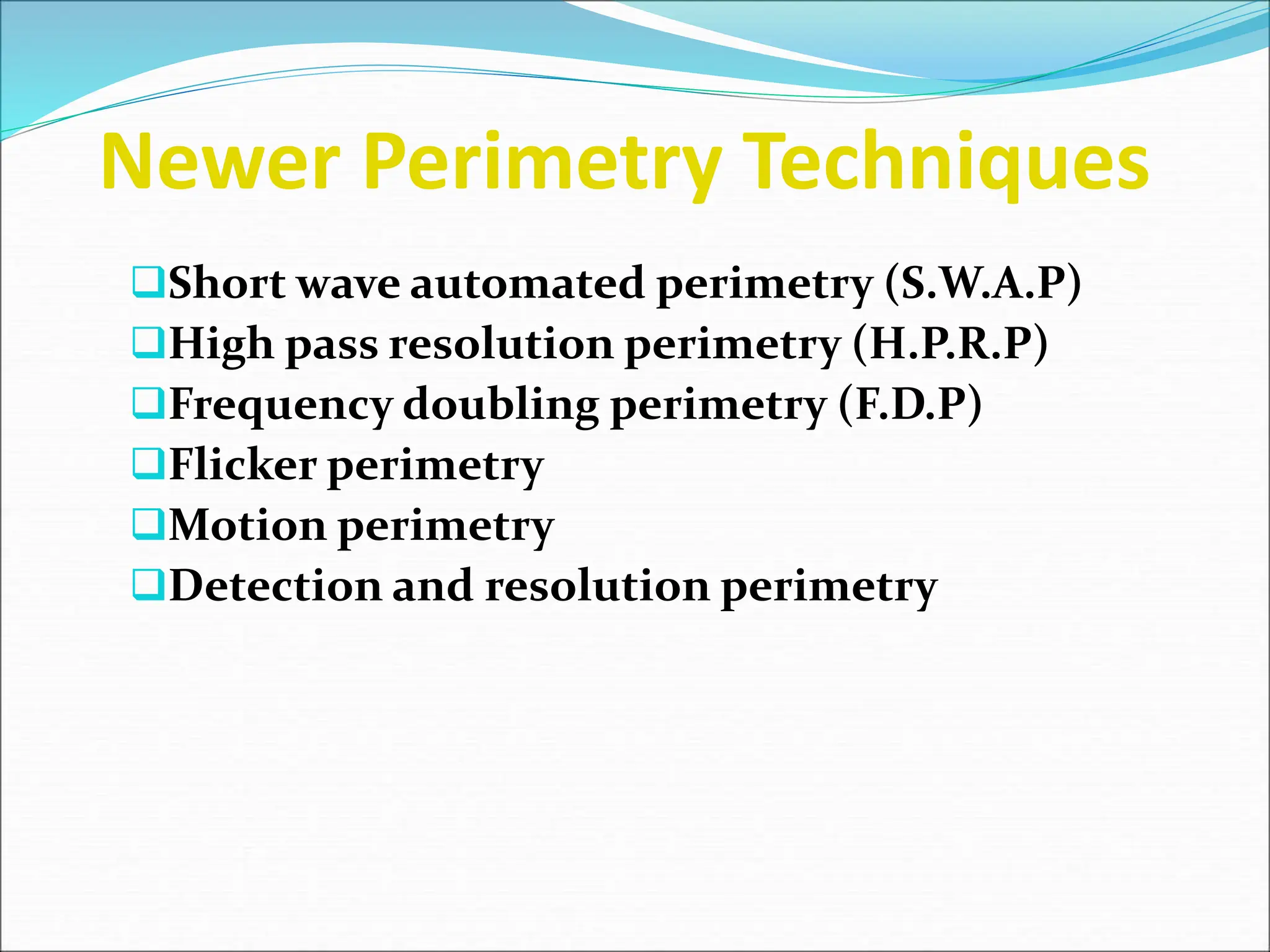 Newer Perimetry Techniques

❑Short wave automated perimetry (S.W.A.P)
❑High pass resolution perimetry (H.P.R.P)
❑Frequency doubling perimetry (F.D.P)
❑Flicker perimetry
❑Motion perimetry
❑Detection and resolution perimetry